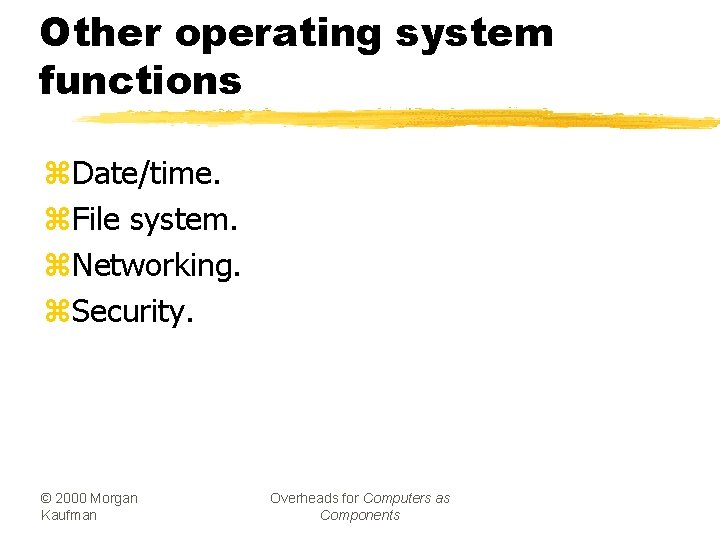 Other operating system functions

⌘Date/time.
⌘File system.
⌘Networking.
⌘Security.

© 2000 Morgan Kaufman

Overheads for Computers as Components